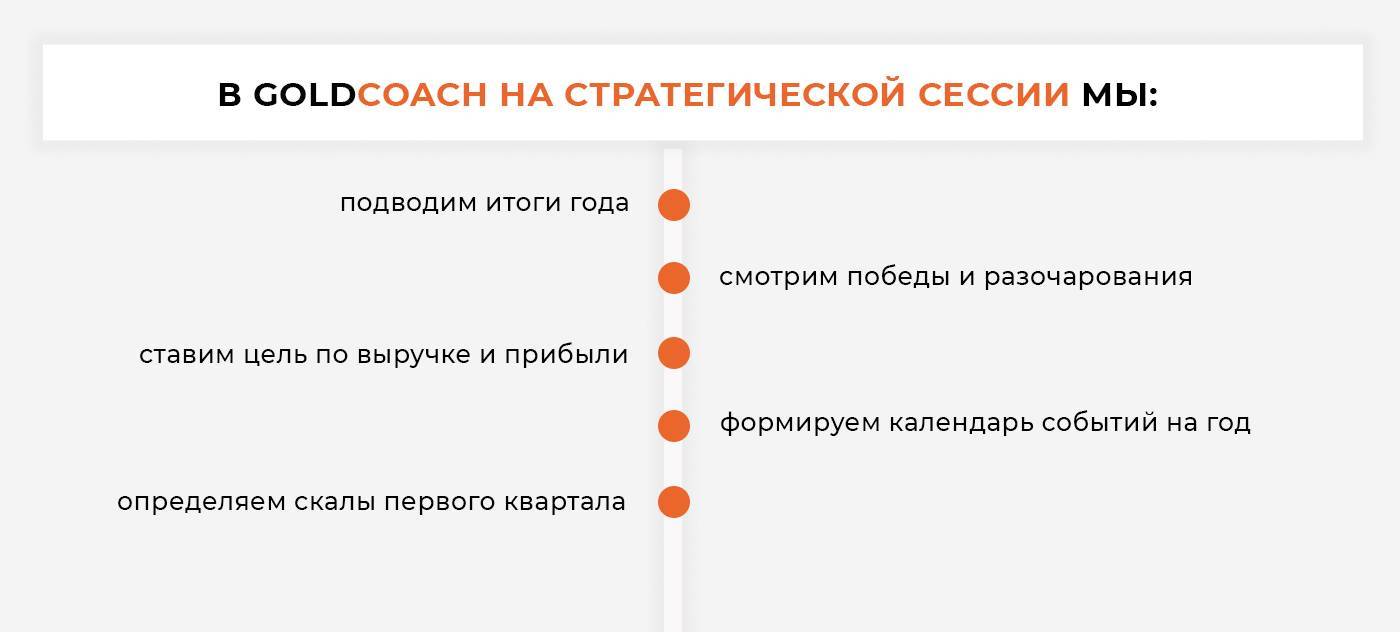 В GOLDCOACH НА СТРАТЕГИЧЕСКОЙ СЕССИИ МЫ:

подводим итоги года

смотрим победы и разочарования

ставим цель по выручке и прибыли

формируем календарь событий на год

определяем скалы первого квартала